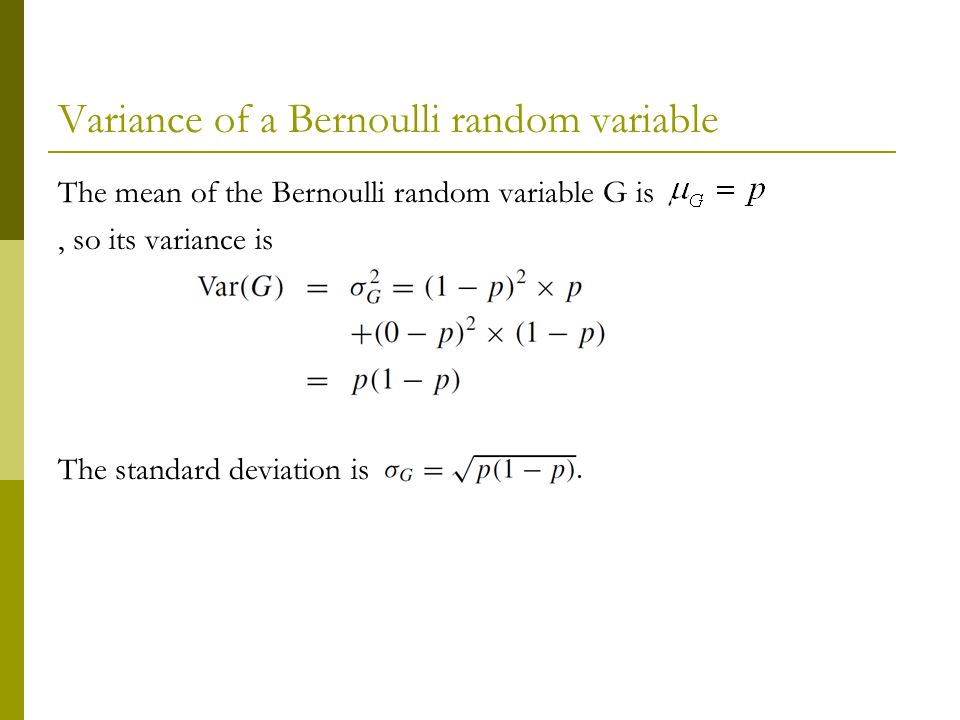 Variance of a Bernoulli random variable

The mean of the Bernoulli random variable G is $\mu_G = p$
, so its variance is

$\text{Var}(G) = \sigma_G^2 = (1-p)^2 \times p$
$+(0-p)^2 \times (1-p)$
$= p(1-p)$

The standard deviation is $\sigma_G = \sqrt{p(1-p)}$.